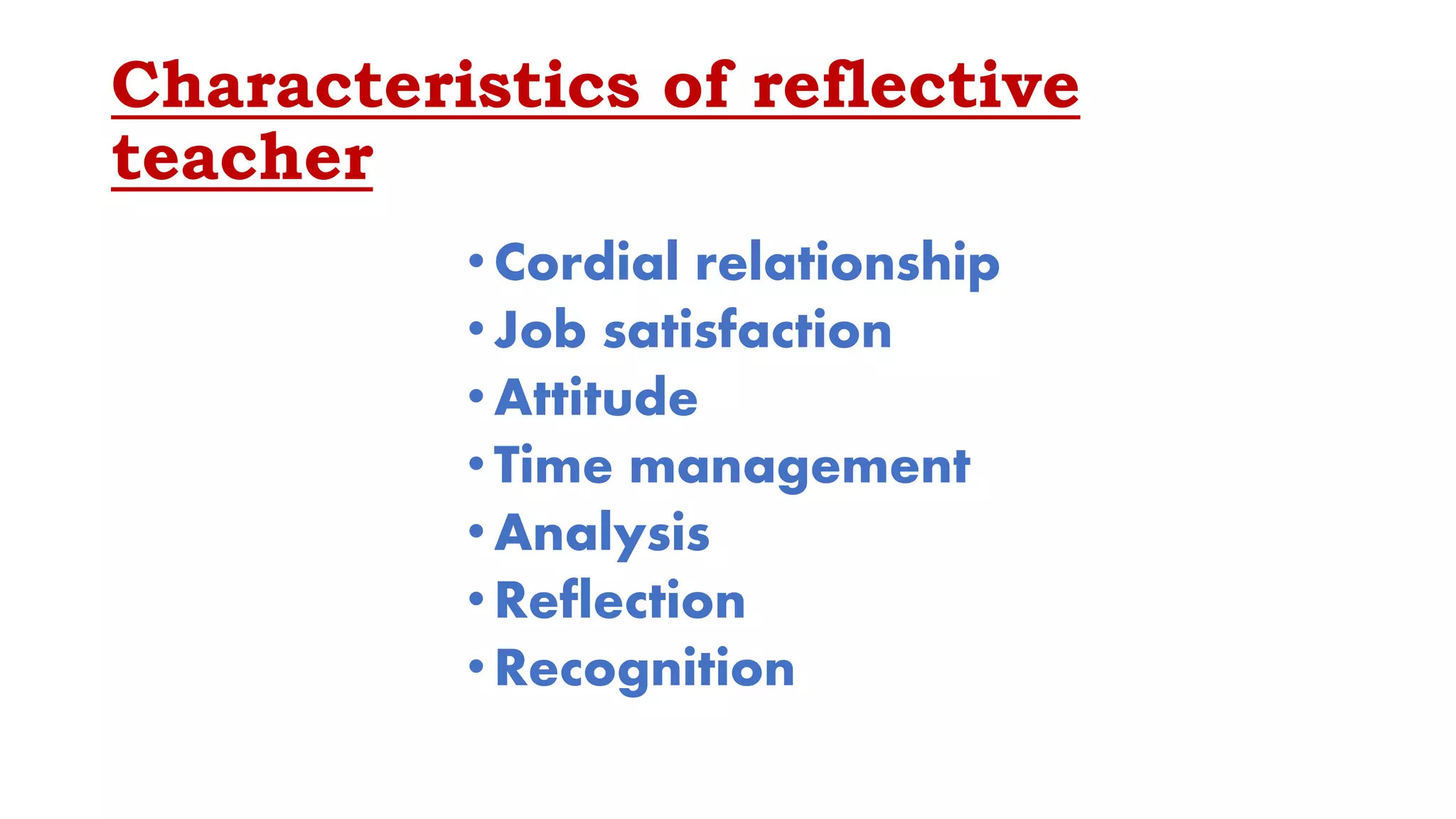 Characteristics of reflective teacher

• Cordial relationship
• Job satisfaction
• Attitude
• Time management
• Analysis
• Reflection
• Recognition